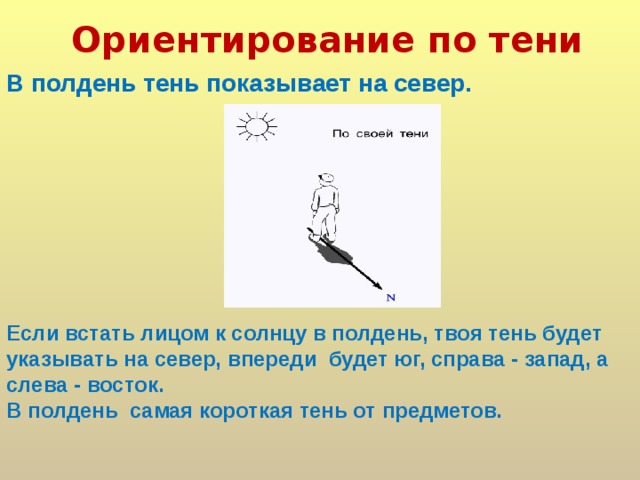 Ориентирование по тени

В полдень тень показывает на север.

По своей тени

N

Если встать лицом к солнцу в полдень, твоя тень будет указывать на север, впереди будет юг, справа - запад, а слева - восток.
В полдень самая короткая тень от предметов.